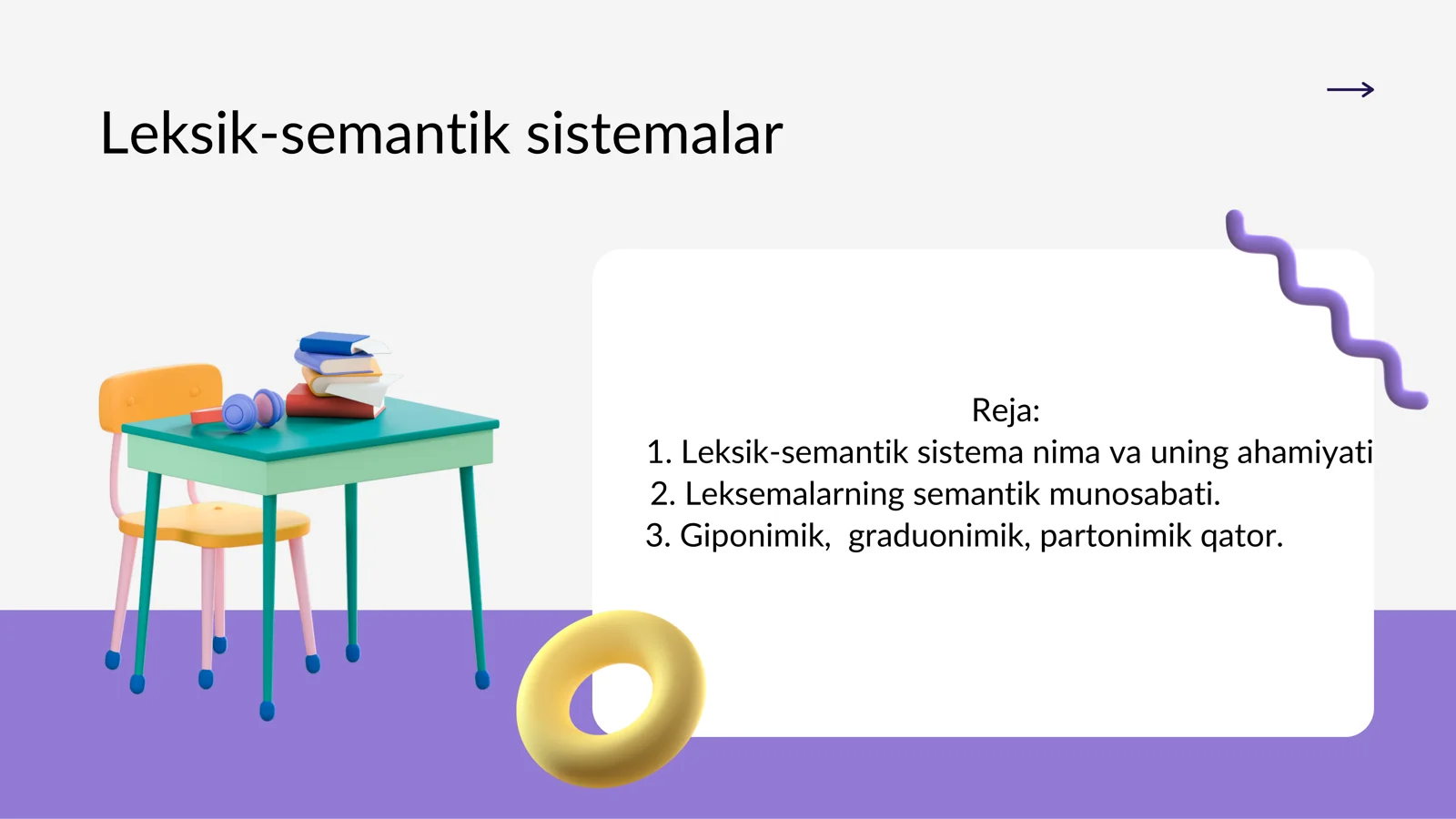 Leksik-semantik sistemalar

Reja:
1. Leksik-semantik sistema nima va uning ahamiyati
2. Leksemalarning semantik munosabati.
3. Giponimik, graduonimik, partonimik qator.